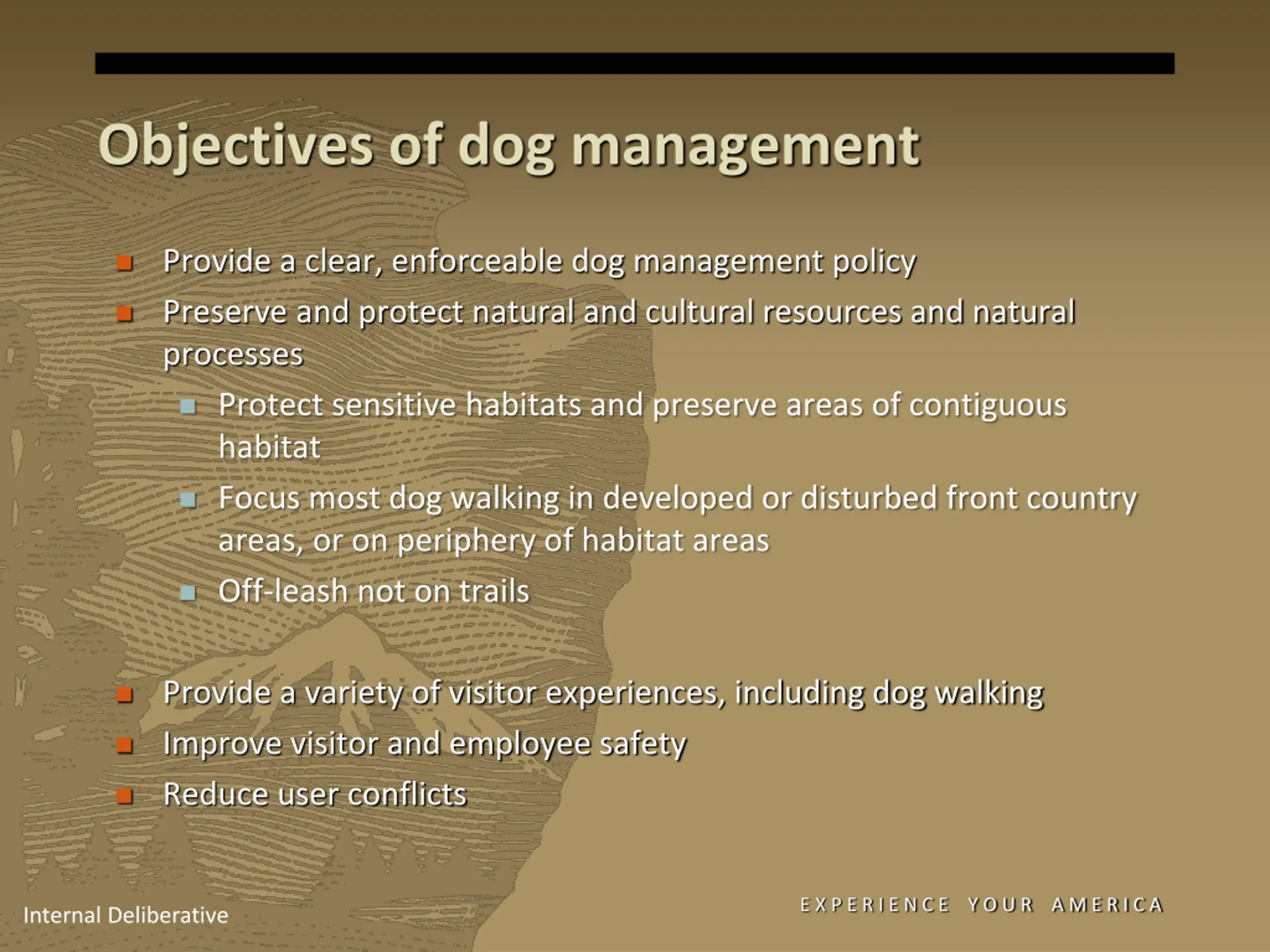 Objectives of dog management

- Provide a clear, enforceable dog management policy
- Preserve and protect natural and cultural resources and natural processes
  - Protect sensitive habitats and preserve areas of contiguous habitat
  - Focus most dog walking in developed or disturbed front country areas, or on periphery of habitat areas
  - Off-leash not on trails
- Provide a variety of visitor experiences, including dog walking
- Improve visitor and employee safety
- Reduce user conflicts

Internal Deliberative

EXPERIENCE YOUR AMERICA